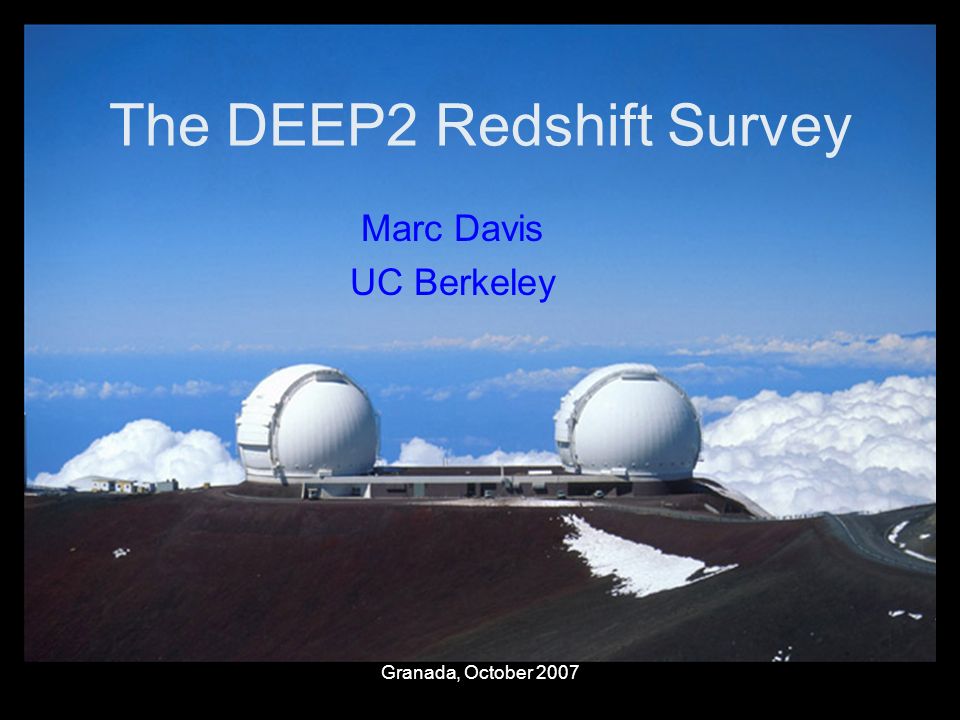 The DEEP2 Redshift Survey

Marc Davis
UC Berkeley

Granada, October 2007